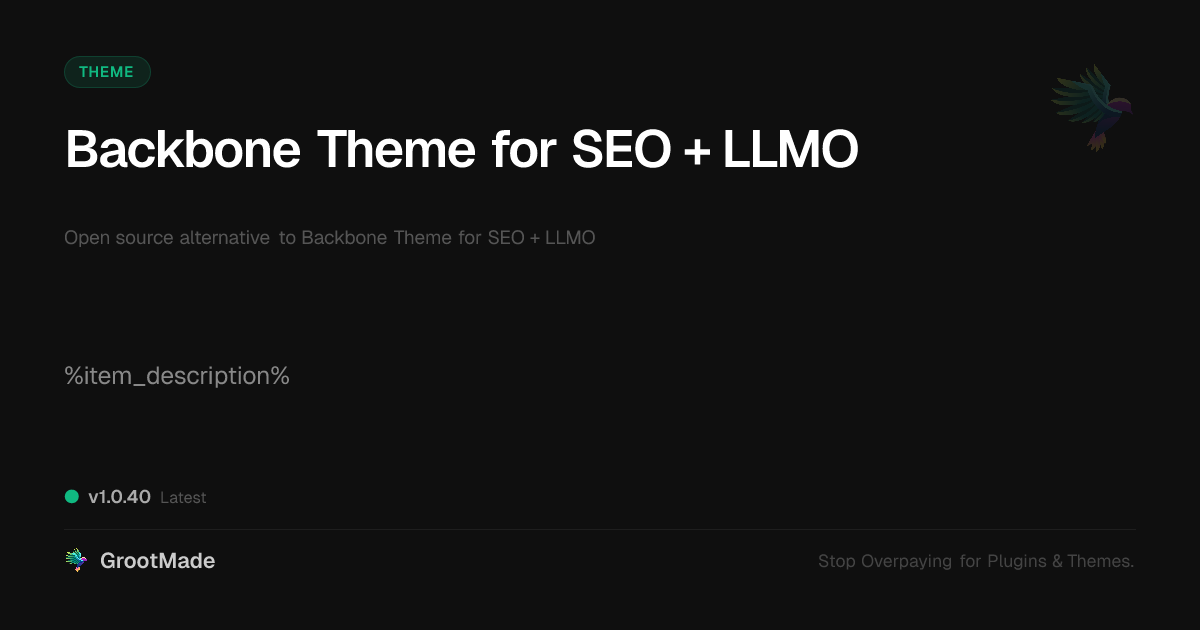 THEME

Backbone Theme for SEO + LLMO

Open source alternative to Backbone Theme for SEO + LLMO

%item_description%

v1.0.40 Latest

GrootMade

Stop Overpaying for Plugins & Themes.